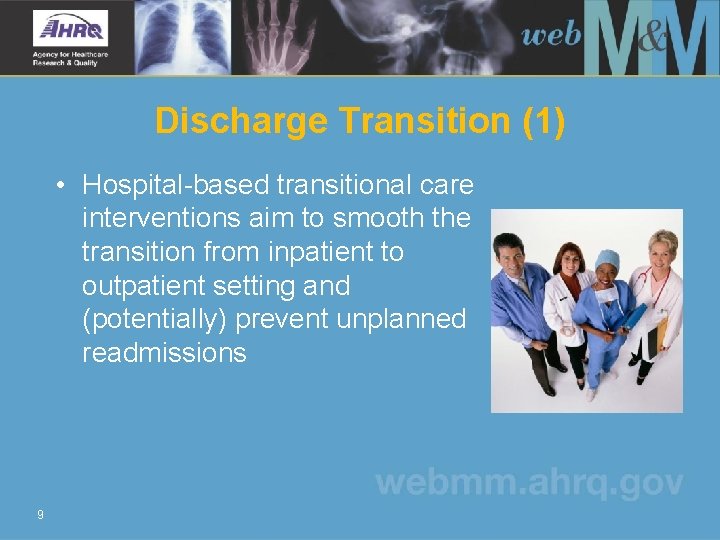 AHRQ
Agency for Healthcare Research & Quality

web M&M

Discharge Transition (1)

• Hospital-based transitional care interventions aim to smooth the transition from inpatient to outpatient setting and (potentially) prevent unplanned readmissions

webmm.ahrq.gov

9